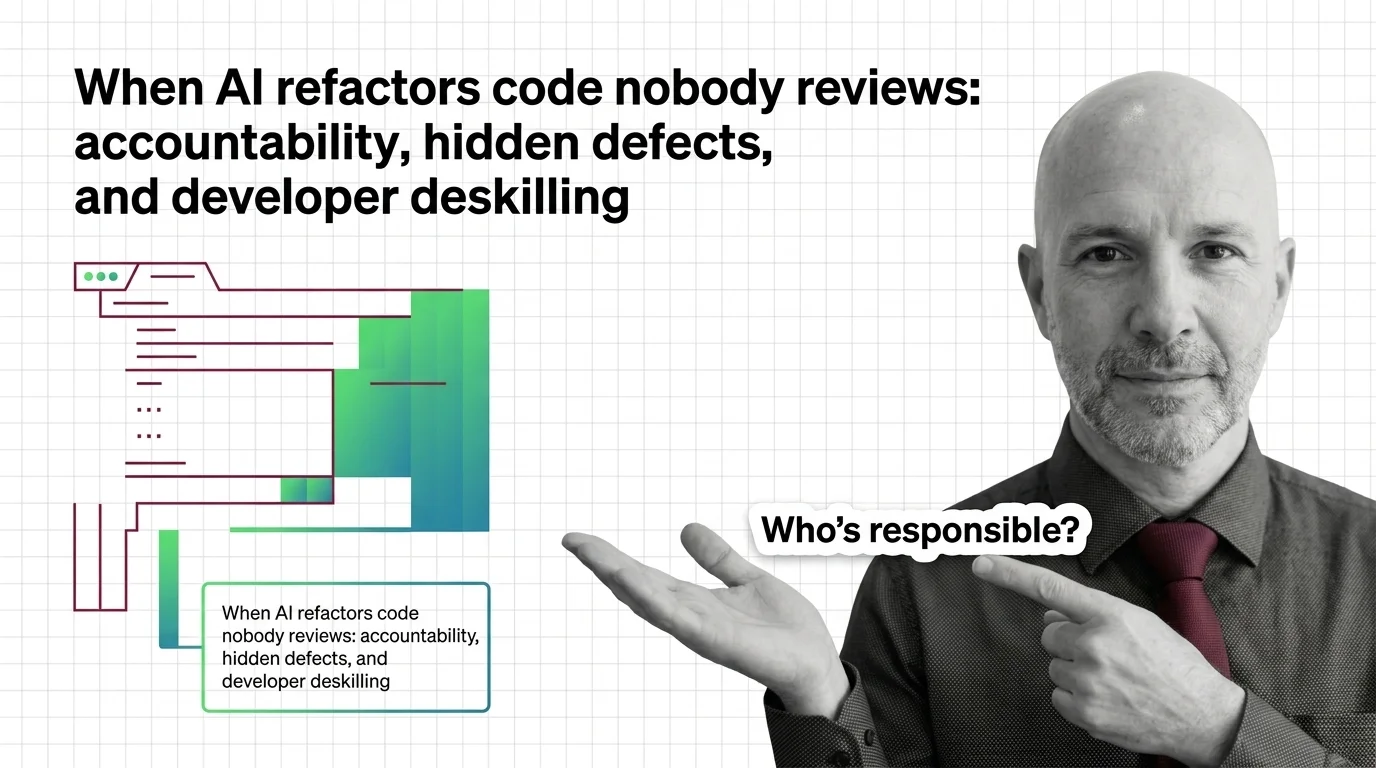 When AI refactors code nobody reviews: accountability, hidden defects, and developer deskilling

...
...

When AI refactors code nobody reviews: accountability, hidden defects, and developer deskilling

Who's responsible?